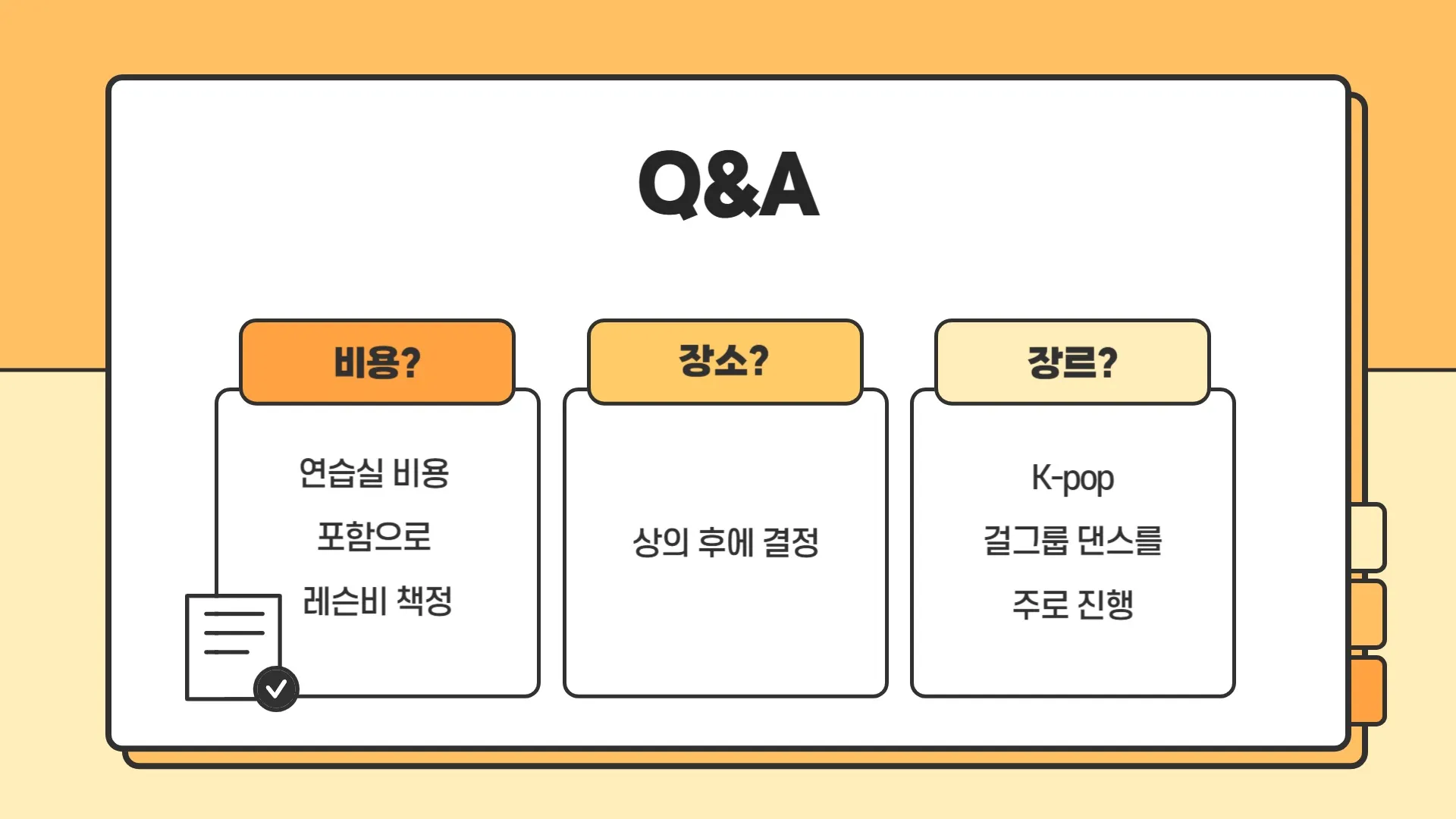 Q&A

비용?

연습실 비용
포함으로
레슨비 책정

장소?

상의 후에 결정

장르?

K-pop
걸그룹 댄스를
주로 진행